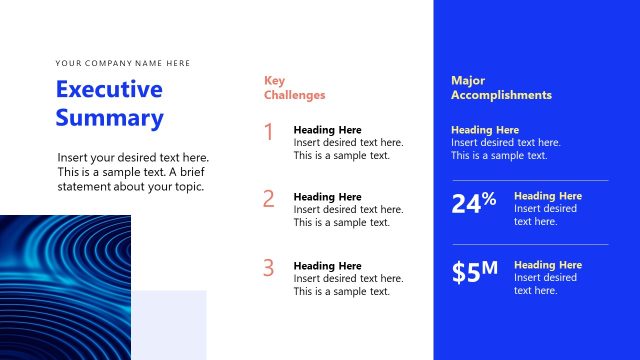 YOUR COMPANY NAME HERE

Executive Summary

Insert your desired text here. This is a sample text. A brief statement about your topic.

Key Challenges

1
Heading Here
Insert desired text here. This is a sample text.

2
Heading Here
Insert desired text here. This is a sample text.

3
Heading Here
Insert desired text here. This is a sample text.

Major Accomplishments

Heading Here
Insert desired text here. This is a sample text.

24%
Heading Here
Insert desired text here.

$5M
Heading Here
Insert desired text here.